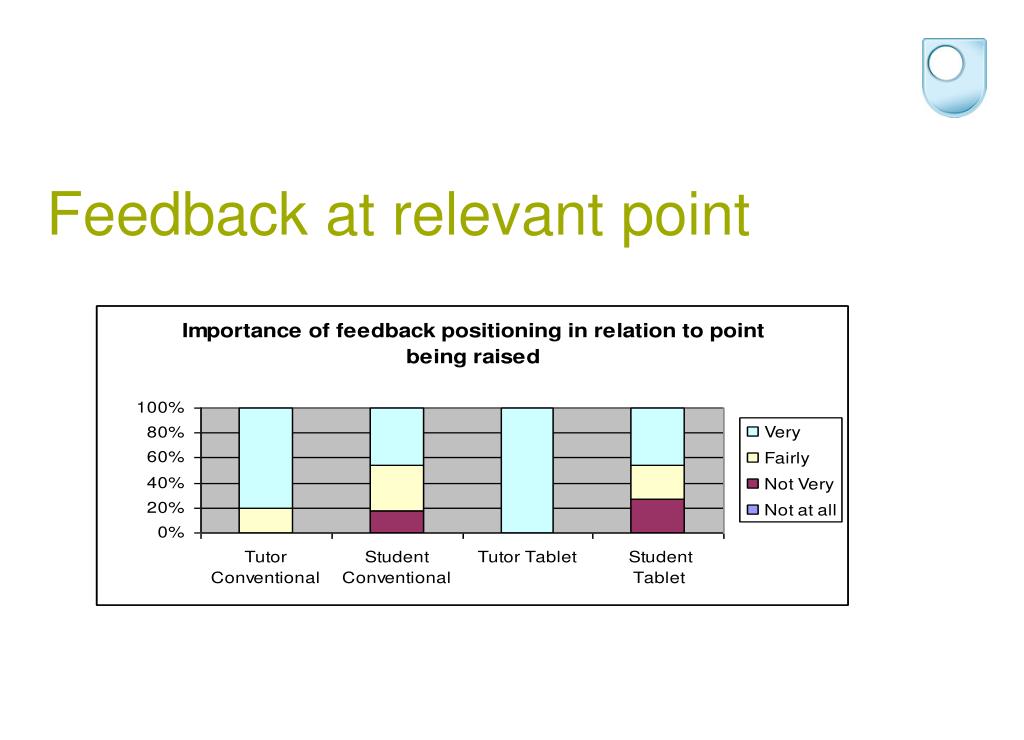 Feedback at relevant point

Importance of feedback positioning in relation to point being raised

100%
80%
60%
40%
20%
0%

Tutor Conventional
Student Conventional
Tutor Tablet
Student Tablet

Very
Fairly
Not Very
Not at all